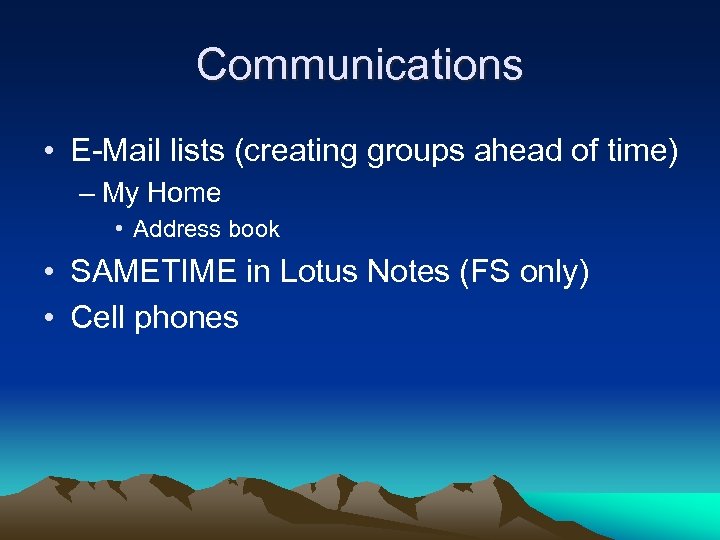 Communications

• E-Mail lists (creating groups ahead of time)
– My Home
• Address book
• SAMETIME in Lotus Notes (FS only)
• Cell phones